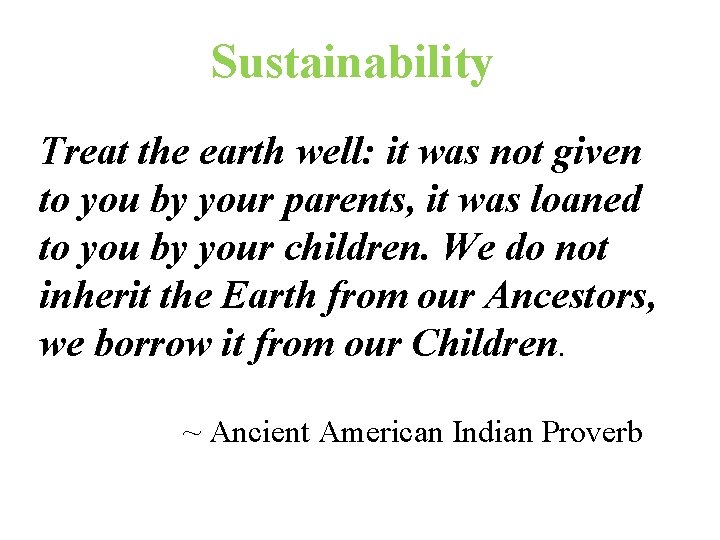 Sustainability

Treat the earth well: it was not given to you by your parents, it was loaned to you by your children. We do not inherit the Earth from our Ancestors, we borrow it from our Children.

~ Ancient American Indian Proverb